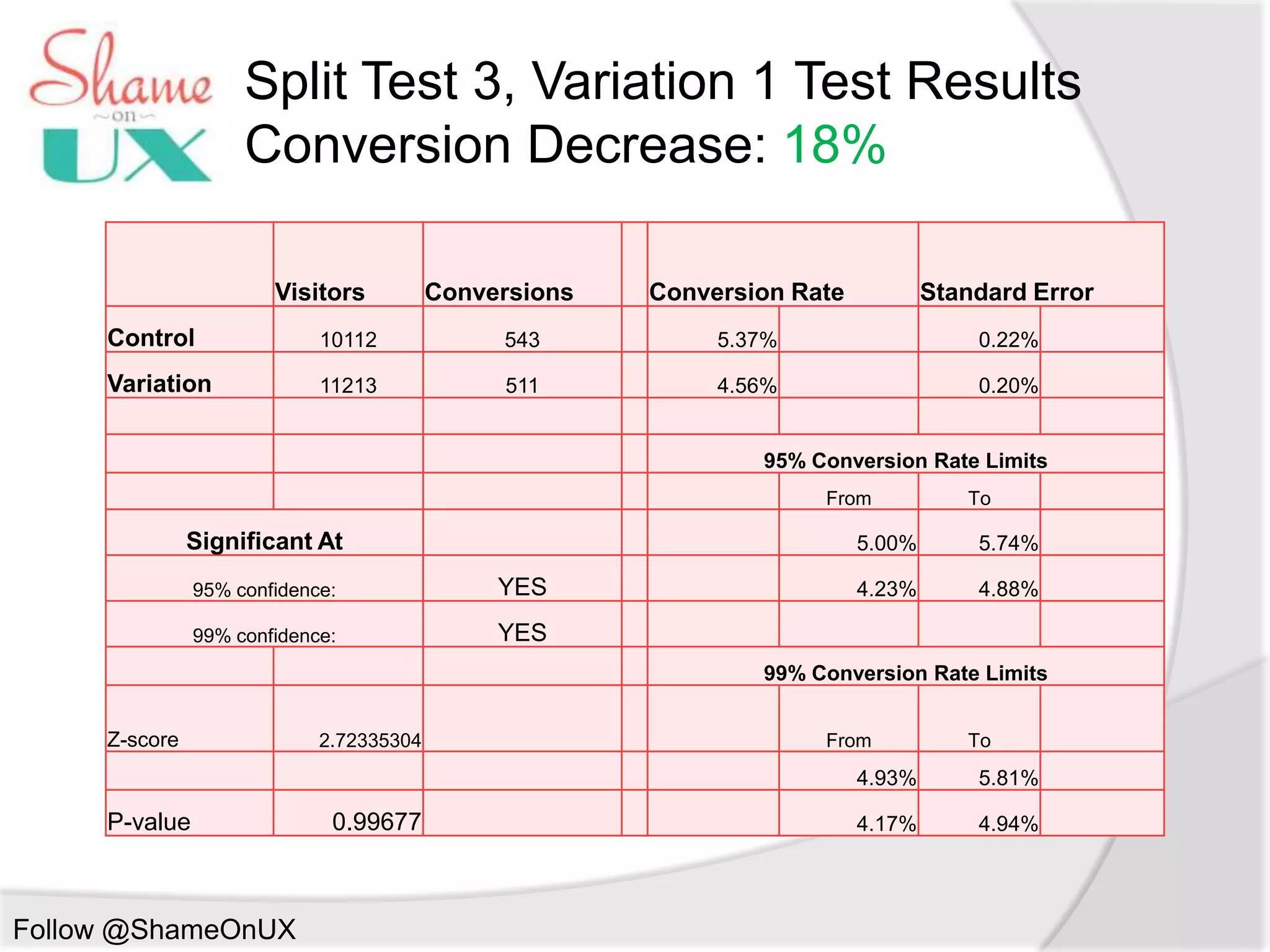 Shame
~on~
UX

Split Test 3, Variation 1 Test Results
Conversion Decrease: 18%

| | Visitors | Conversions | | Conversion Rate | | Standard Error | |
|---|---|---|---|---|---|---|---|
| Control | 10112 | 543 | | 5.37% | | 0.22% | |
| Variation | 11213 | 511 | | 4.56% | | 0.20% | |
| | | | | | | | |
| | | | | 95% Conversion Rate Limits | | | |
| | | | | | From | To | |
| Significant At | | | | | 5.00% | 5.74% | |
| 95% confidence: | | YES | | | 4.23% | 4.88% | |
| 99% confidence: | | YES | | | | | |
| | | | | 99% Conversion Rate Limits | | | |
| Z-score | 2.72335304 | | | | From | To | |
| | | | | | 4.93% | 5.81% | |
| P-value | 0.99677 | | | | 4.17% | 4.94% | |

Follow @ShameOnUX